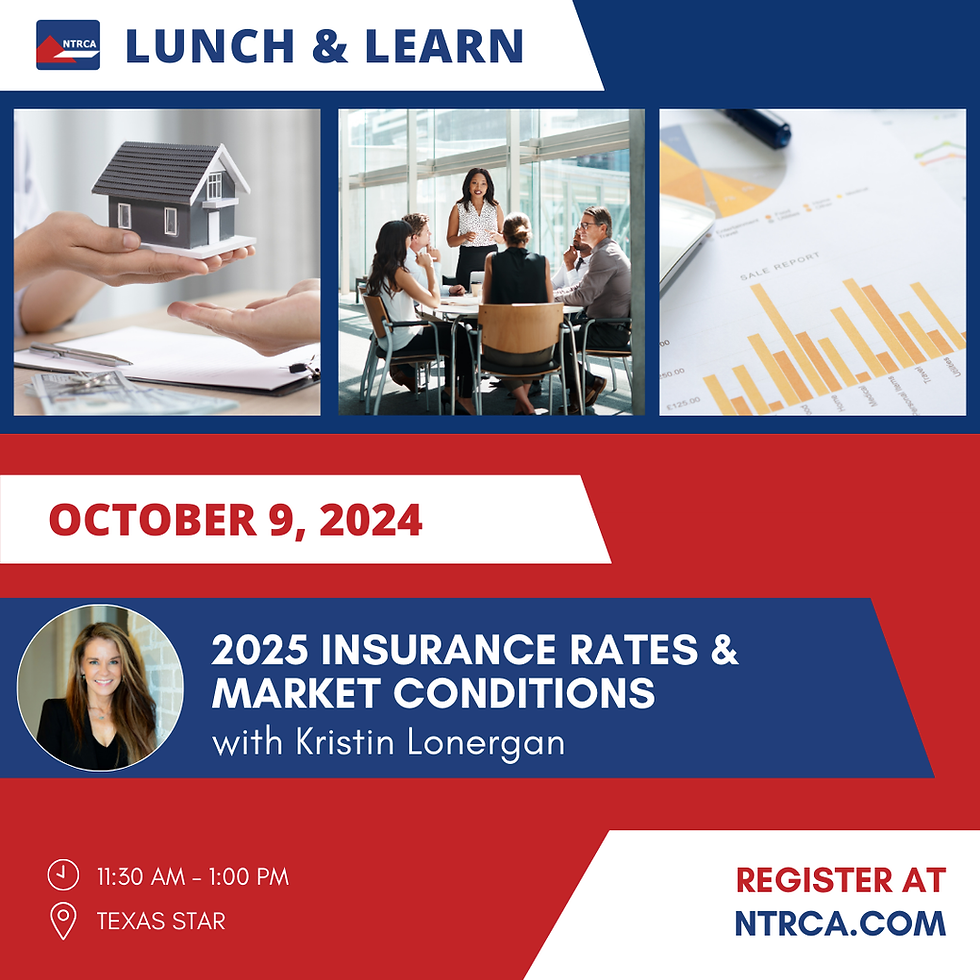 NTRCA

LUNCH & LEARN

SALE REPORT

OCTOBER 9, 2024

2025 INSURANCE RATES & MARKET CONDITIONS
with Kristin Lonergan

11:30 AM - 1:00 PM
TEXAS STAR

REGISTER AT
NTRCA.COM